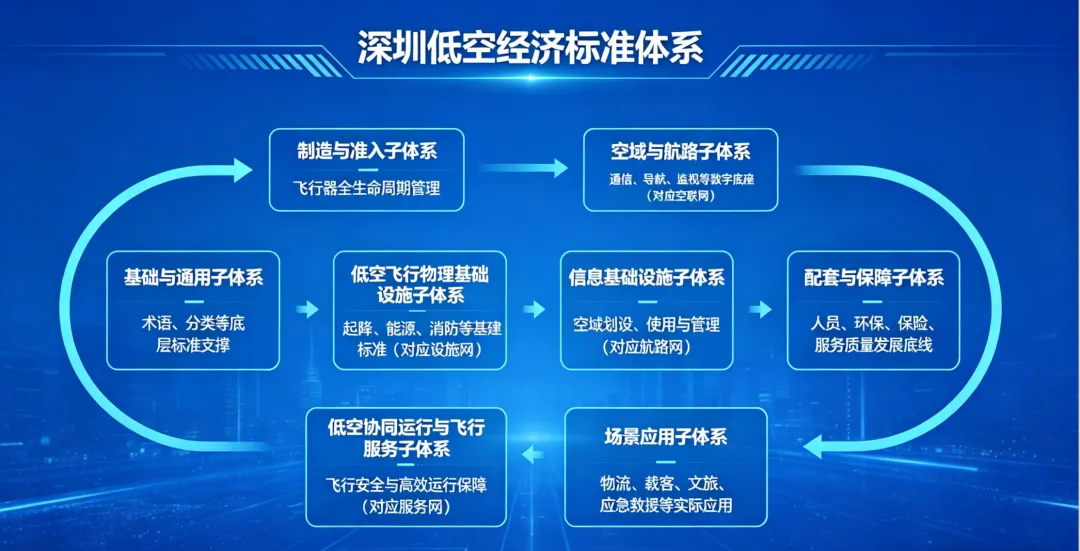 深圳低空经济标准体系

制造与准入子体系

飞行器全生命周期管理

空域与航路子体系

通信、导航、监视等数字底座（对应空联网）

基础与通用子体系

术语、分类等底层标准支撑

低空飞行物理基础设施子体系

起降、能源、消防等基建标准（对应设施网）

信息基础设施子体系

空域划设、使用与管理（对应航路网）

配套与保障子体系

人员、环保、保险、服务质量发展底线

低空协同运行与飞行服务子体系

飞行安全与高效运行保障（对应服务网）

场景应用子体系

物流、载客、文旅、应急救援等实际应用